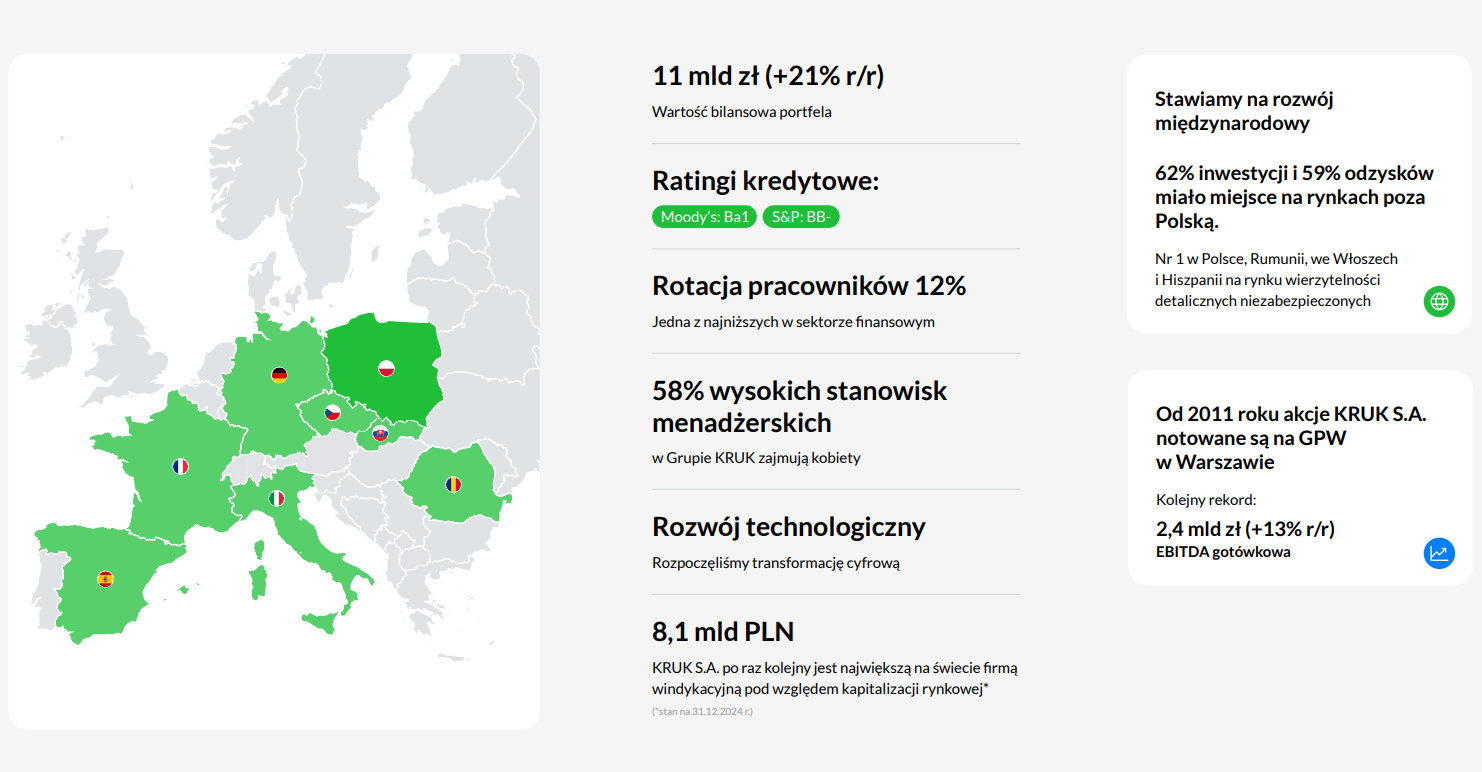 11 mld zł (+21% r/r)

Wartość bilansowa portfela

Ratingi kredytowe:

Moody's: Ba1 S&P: BB-

Rotacja pracowników 12%

Jedna z najniższych w sektorze finansowym

58% wysokich stanowisk menadżerskich

w Grupie KRUK zajmują kobiety

Rozwój technologiczny

Rozpoczęliśmy transformację cyfrową

8,1 mld PLN

KRUK S.A. po raz kolejny jest największą na świecie firmą windykacyjną pod względem kapitalizacji rynkowej*

(*stan na 31.12.2024 r.)

Stawiamy na rozwój międzynarodowy

62% inwestycji i 59% odzysków miało miejsce na rynkach poza Polską.

Nr 1 w Polsce, Rumunii, we Włoszech i Hiszpanii na rynku wierzytelności detalicznych niezabezpieczonych

Od 2011 roku akcje KRUK S.A. notowane są na GPW w Warszawie

Kolejny rekord:

2,4 mld zł (+13% r/r)

EBITDA gotówkowa